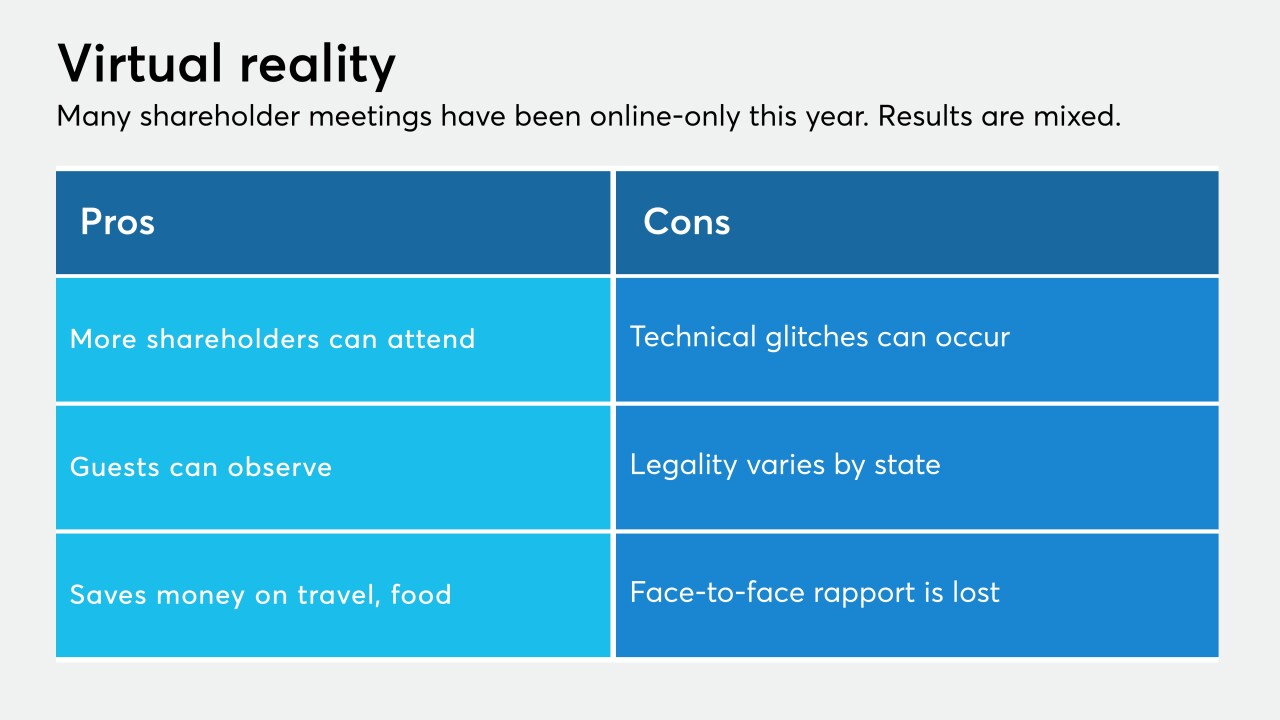 Virtual reality

Many shareholder meetings have been online-only this year. Results are mixed.

| Pros | Cons |
|---|---|
| More shareholders can attend | Technical glitches can occur |
| Guests can observe | Legality varies by state |
| Saves money on travel, food | Face-to-face rapport is lost |